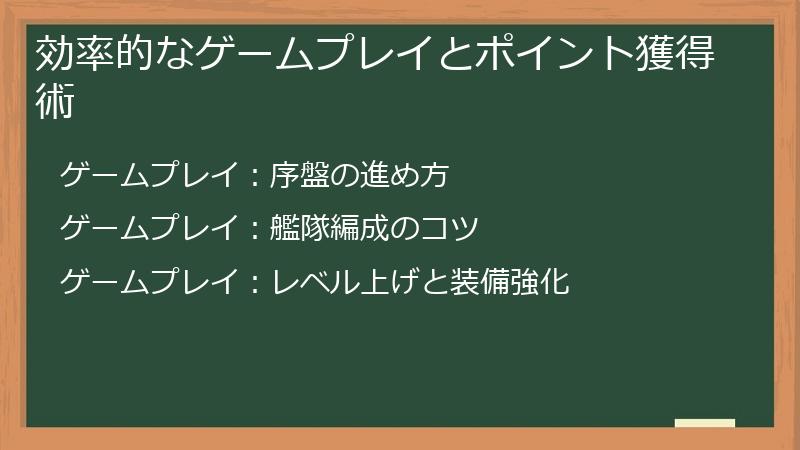 効率的なゲームプレイとポイント獲得術

ゲームプレイ：序盤の進め方

ゲームプレイ：艦隊編成のコツ

ゲームプレイ：レベル上げと装備強化